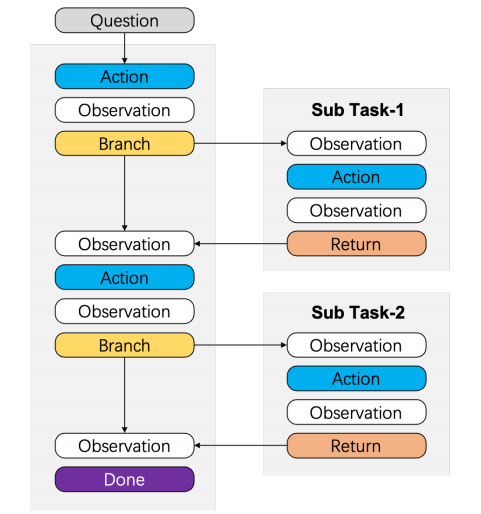 Question

Action

Observation

Branch

Observation

Action

Observation

Branch

Observation

Done

Sub Task-1

Observation

Action

Observation

Return

Sub Task-2

Observation

Action

Observation

Return